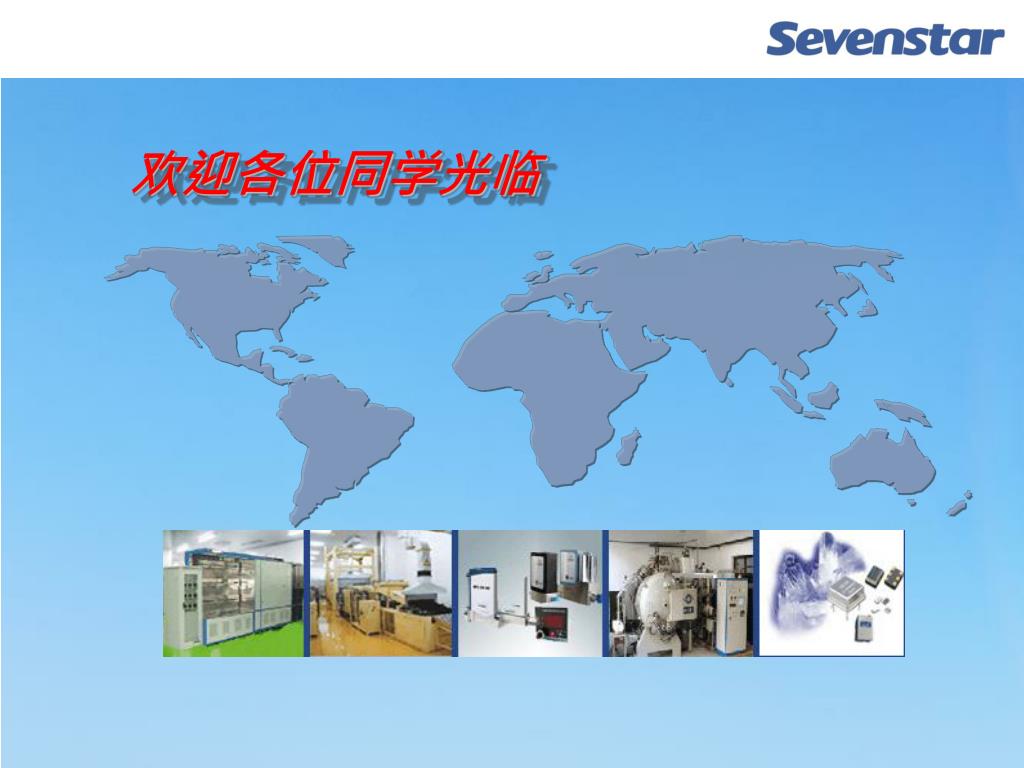 Sevenstar

欢迎各位同学光临